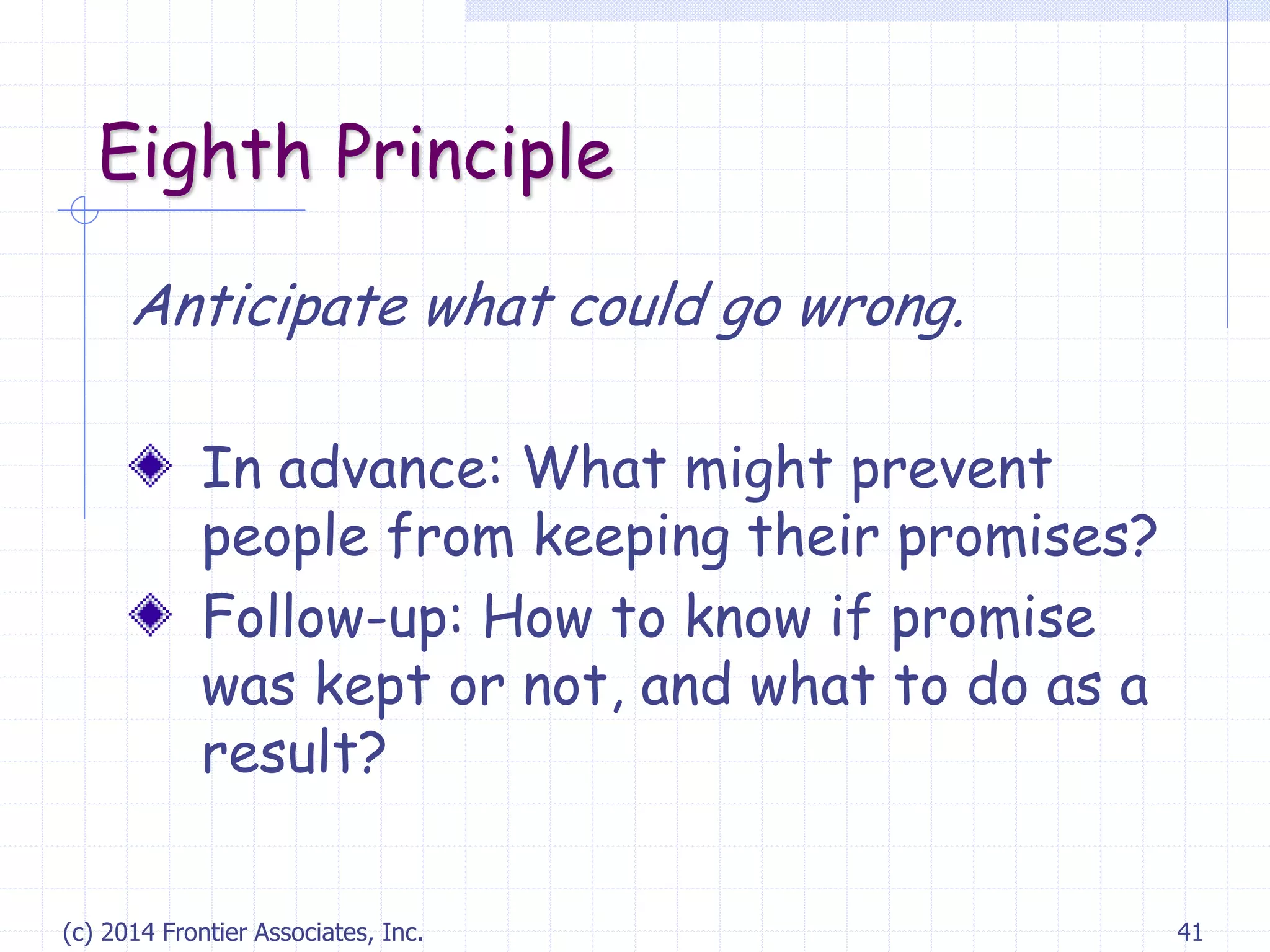 Eighth Principle

Anticipate what could go wrong.

In advance: What might prevent people from keeping their promises?

Follow-up: How to know if promise was kept or not, and what to do as a result?

(c) 2014 Frontier Associates, Inc.

41